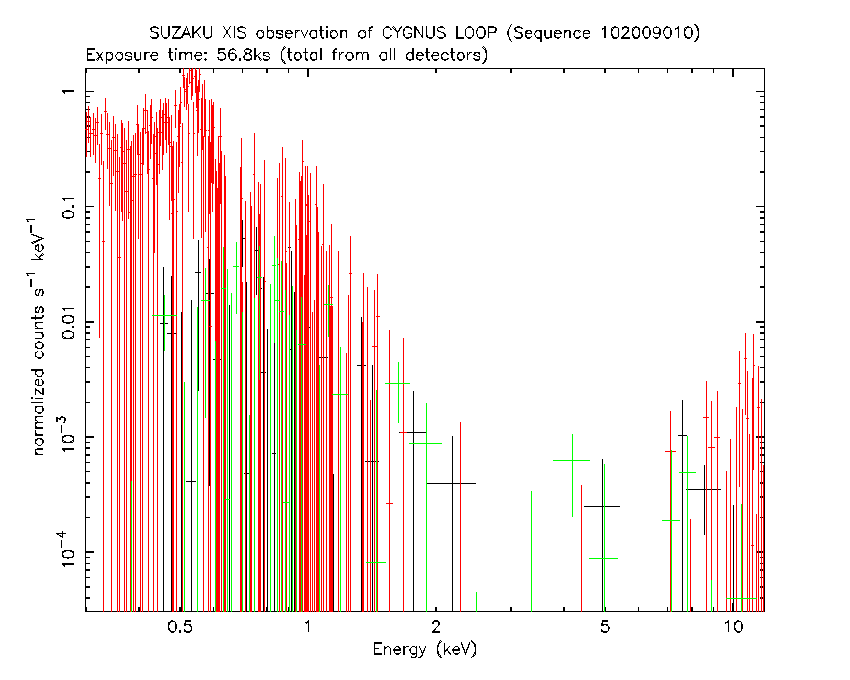 SUZAKU XIS observation of CYGNUS LOOP (Sequence 102009010)
Exposure time: 56.8ks (total from all detectors)

normalized counts $s^{-1}$ $keV^{-1}$

1
0.1
0.01
$10^{-3}$
$10^{-4}$

0.5
1
2
5
10

Energy (keV)